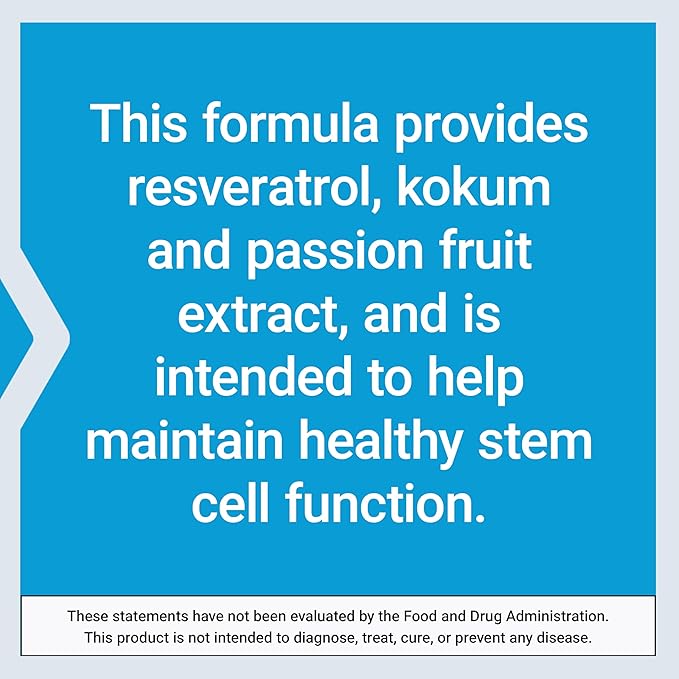 This formula provides resveratrol, kokum and passion fruit extract, and is intended to help maintain healthy stem cell function.

These statements have not been evaluated by the Food and Drug Administration. This product is not intended to diagnose, treat, cure, or prevent any disease.